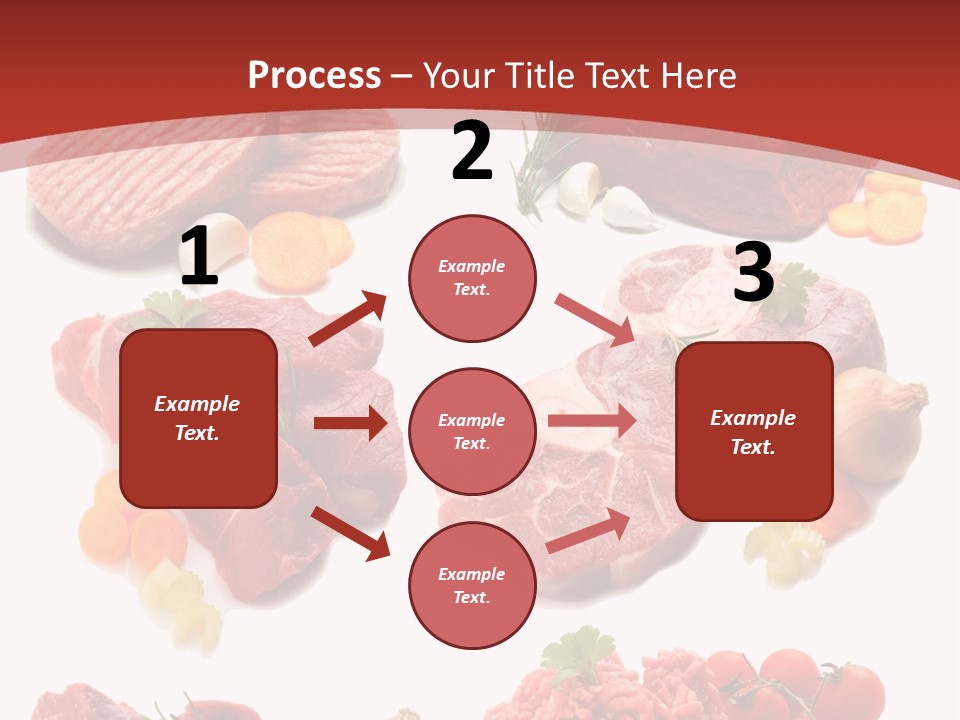 Process – Your Title Text Here

1

Example Text.

2

Example Text.

Example Text.

Example Text.

3

Example Text.